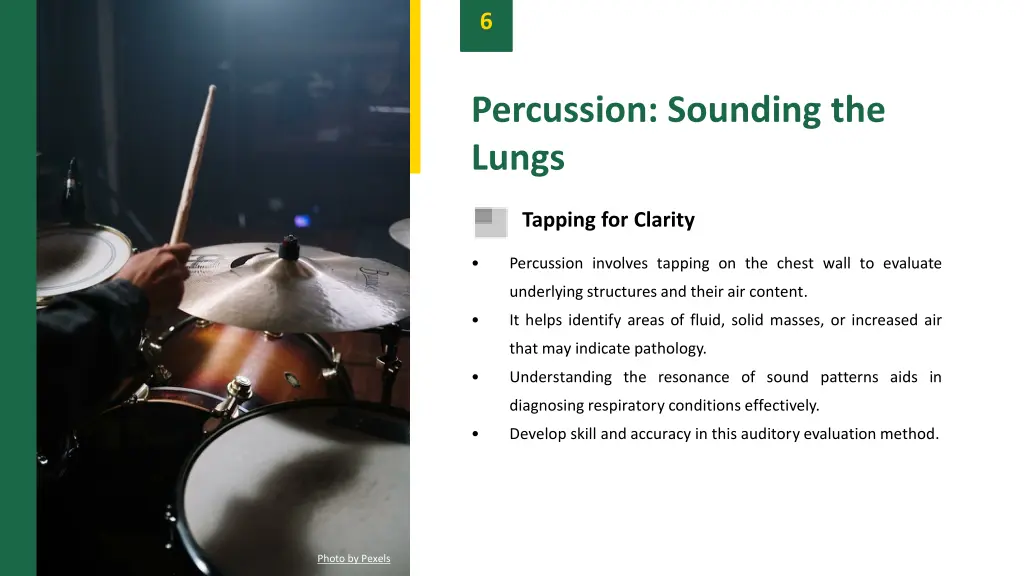 6

Percussion: Sounding the Lungs

Tapping for Clarity

• Percussion involves tapping on the chest wall to evaluate underlying structures and their air content.
• It helps identify areas of fluid, solid masses, or increased air that may indicate pathology.
• Understanding the resonance of sound patterns aids in diagnosing respiratory conditions effectively.
• Develop skill and accuracy in this auditory evaluation method.

Photo by Pexels